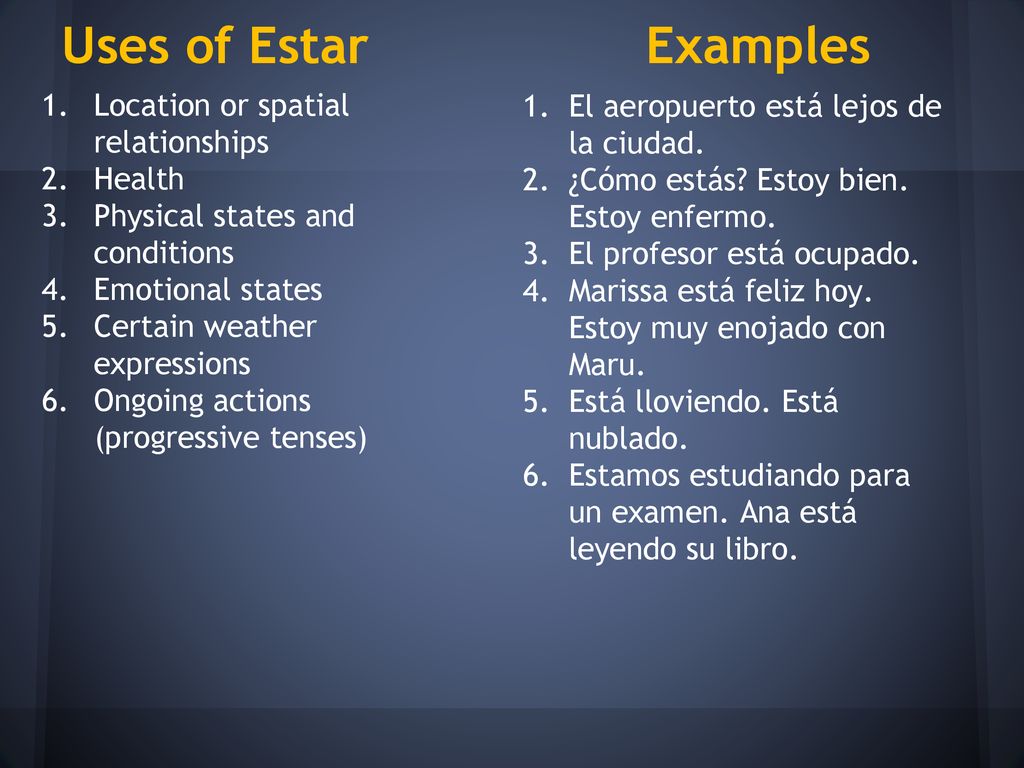 Uses of Estar

1. Location or spatial relationships
2. Health
3. Physical states and conditions
4. Emotional states
5. Certain weather expressions
6. Ongoing actions (progressive tenses)

Examples

1. El aeropuerto está lejos de la ciudad.
2. ¿Cómo estás? Estoy bien. Estoy enfermo.
3. El profesor está ocupado.
4. Marissa está feliz hoy. Estoy muy enojado con Maru.
5. Está lloviendo. Está nublado.
6. Estamos estudiando para un examen. Ana está leyendo su libro.